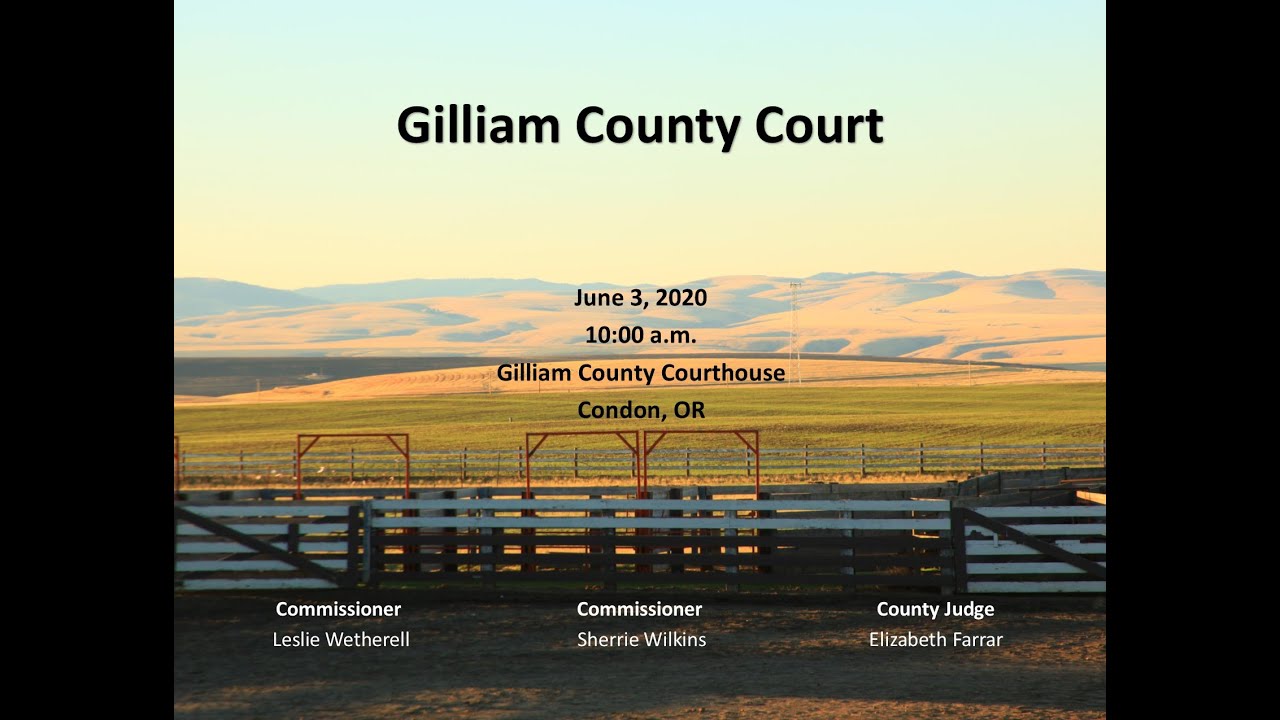 Gilliam County Court

June 3, 2020
10:00 a.m.
Gilliam County Courthouse
Condon, OR

Commissioner
Leslie Wetherell

Commissioner
Sherrie Wilkins

County Judge
Elizabeth Farrar